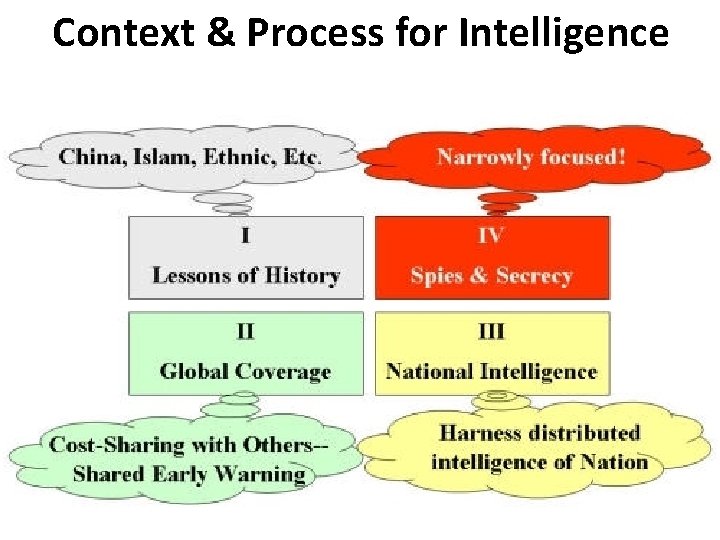 Context & Process for Intelligence

China, Islam, Ethnic, Etc.

Narrowly focused!

I
Lessons of History

IV
Spies & Secrecy

II
Global Coverage

III
National Intelligence

Cost-Sharing with Others--
Shared Early Warning

Harness distributed
intelligence of Nation